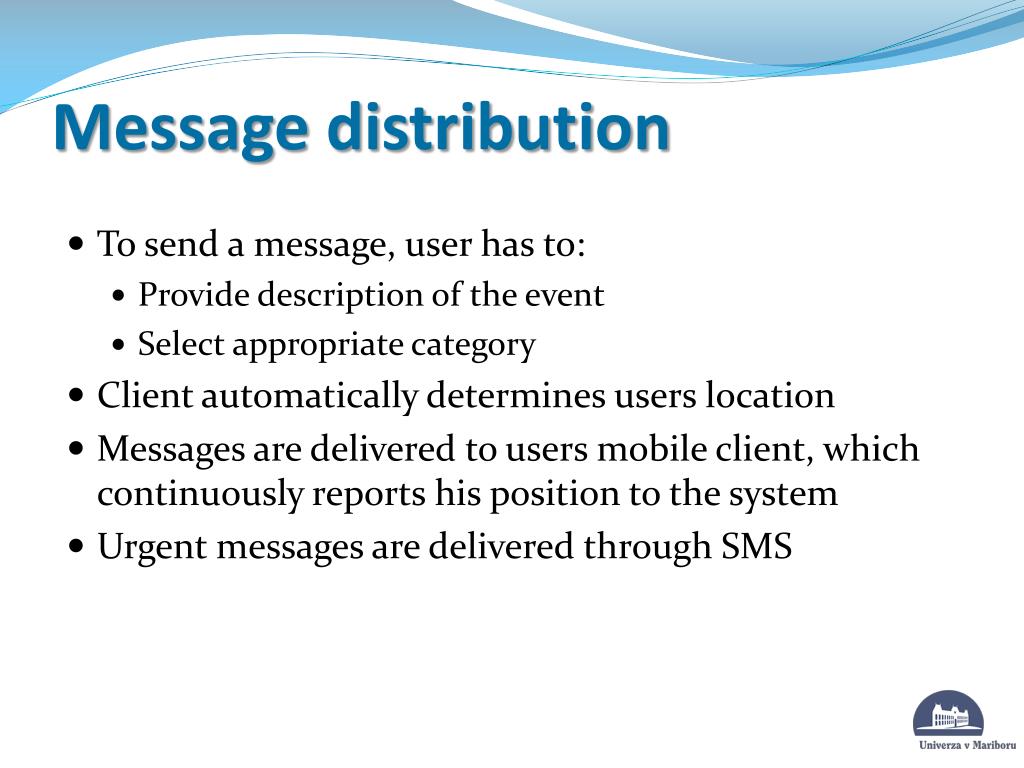 Message distribution

- To send a message, user has to:
  - Provide description of the event
  - Select appropriate category
- Client automatically determines users location
- Messages are delivered to users mobile client, which continuously reports his position to the system
- Urgent messages are delivered through SMS

Univerza v Mariboru